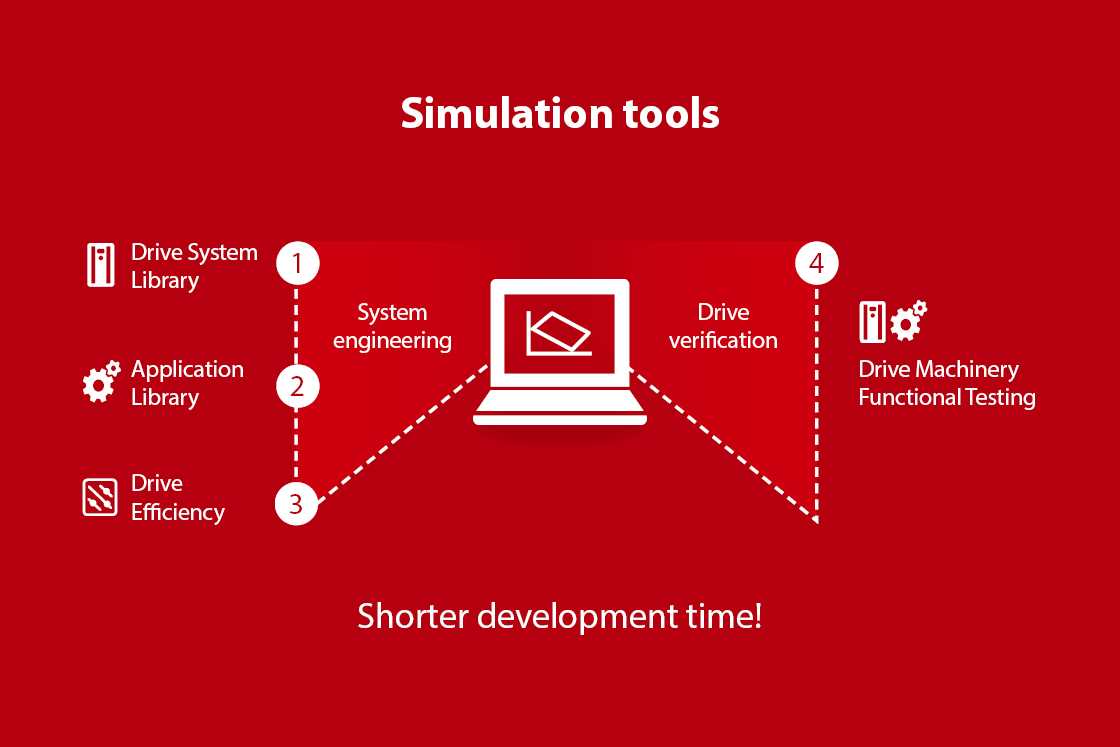 Simulation tools

Drive System Library

1

Application Library

2

Drive Efficiency

3

System engineering

Drive verification

4

Drive Machinery Functional Testing

Shorter development time!